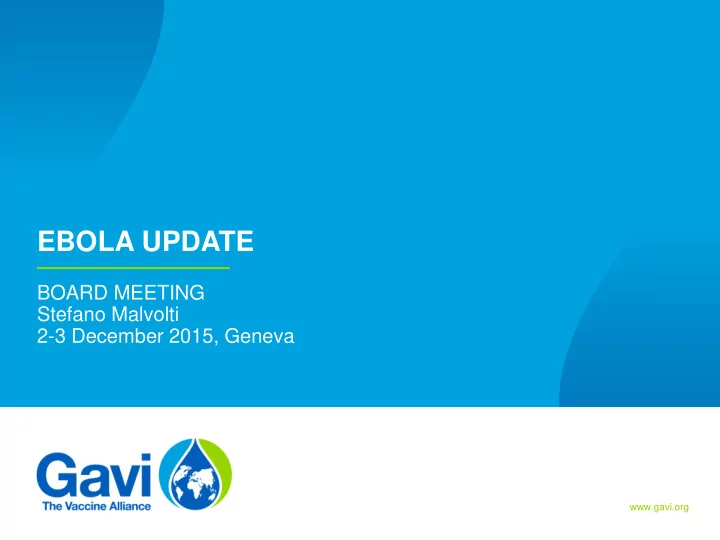 EBOLA UPDATE

BOARD MEETING
Stefano Malvolti
2-3 December 2015, Geneva

Gavi
The Vaccine Alliance

www.gavi.org